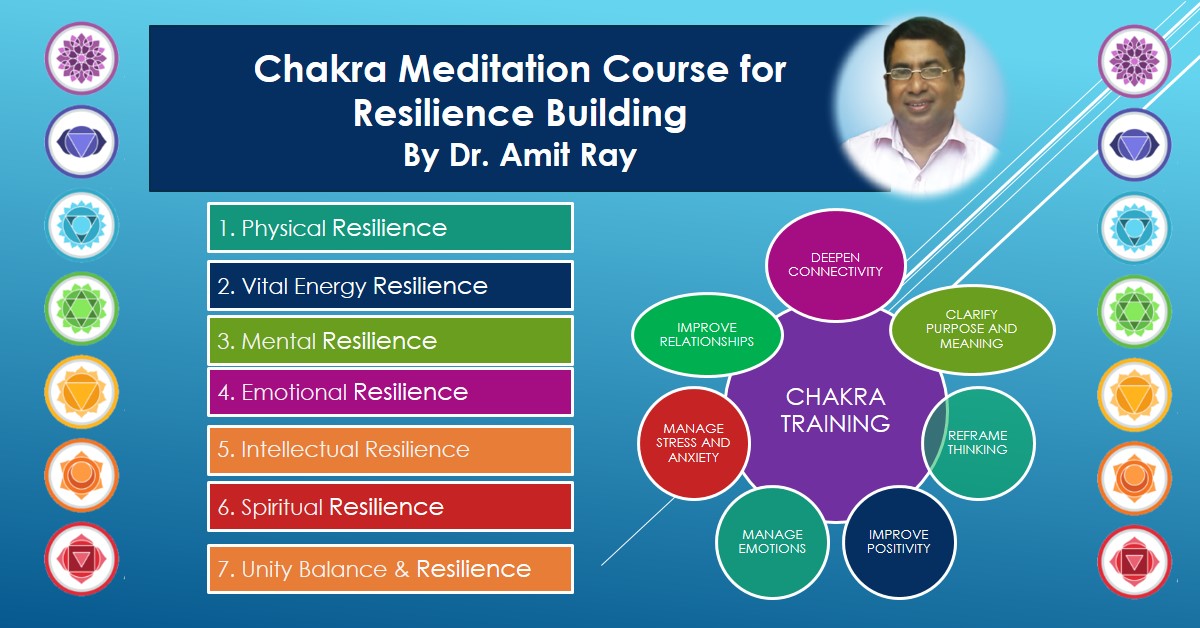 Chakra Meditation Course for Resilience Building
By Dr. Amit Ray

1. Physical Resilience
2. Vital Energy Resilience
3. Mental Resilience
4. Emotional Resilience
5. Intellectual Resilience
6. Spiritual Resilience
7. Unity Balance & Resilience

CHAKRA TRAINING

DEEPEN CONNECTIVITY

CLARIFY PURPOSE AND MEANING

REFRAME THINKING

IMPROVE POSITIVITY

MANAGE EMOTIONS

MANAGE STRESS AND ANXIETY

IMPROVE RELATIONSHIPS